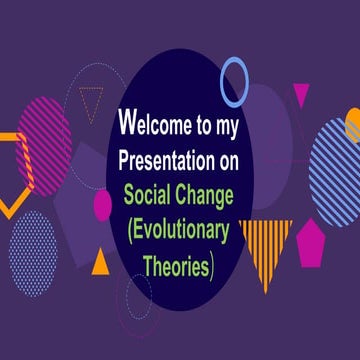 Welcome to my Presentation on Social Change (Evolutionary Theories)